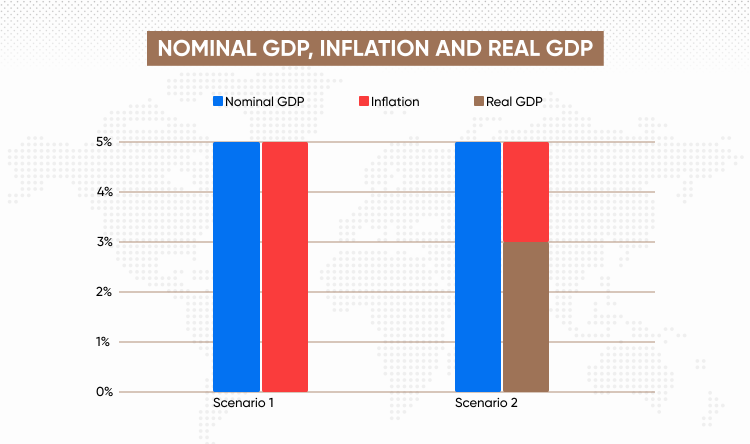 NOMINAL GDP, INFLATION AND REAL GDP

Nominal GDP
Inflation
Real GDP

5%
4%
3%
2%
1%
0%

Scenario 1
Scenario 2